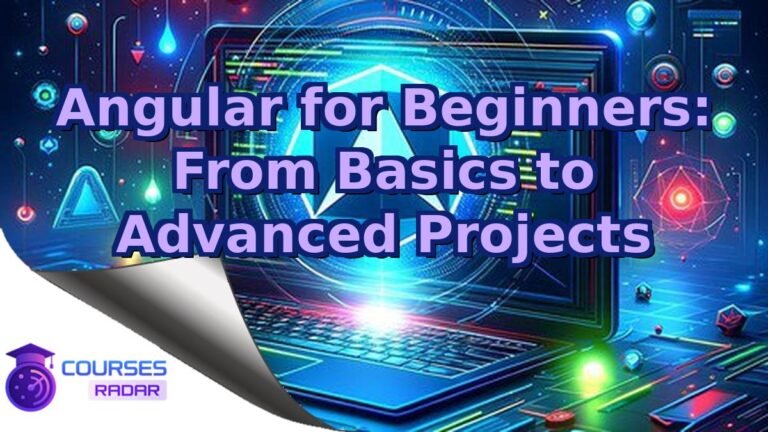 Angular for Beginners: From Basics to Advanced Projects

COURSES
RADAR